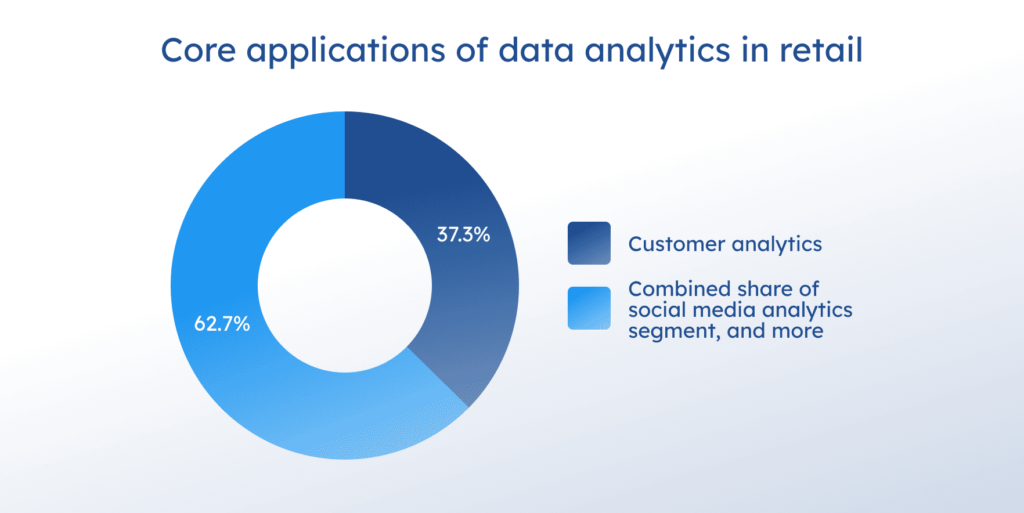 Core applications of data analytics in retail

37.3%

62.7%

Customer analytics

Combined share of social media analytics segment, and more